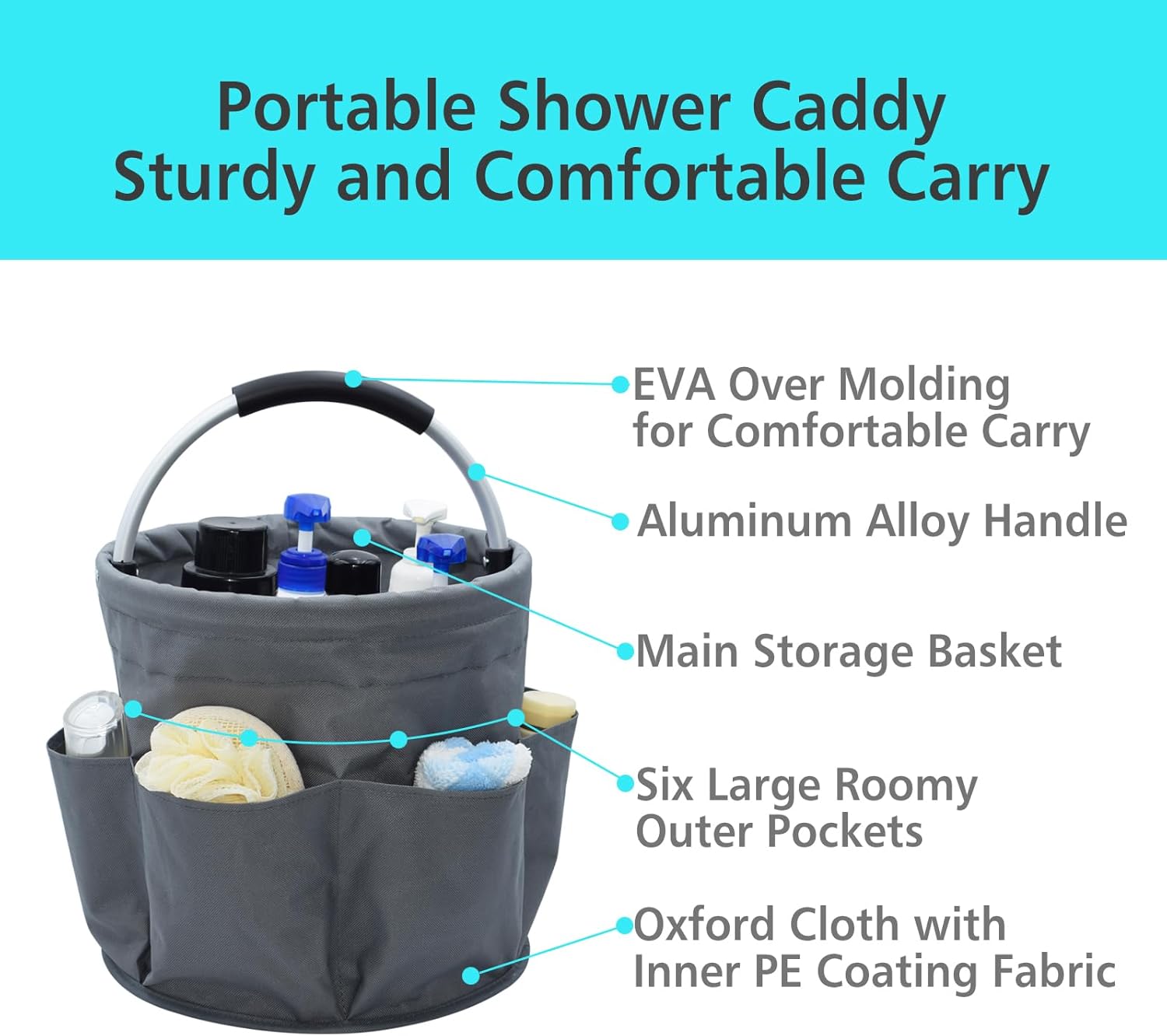 Portable Shower Caddy
Sturdy and Comfortable Carry

EVA Over Molding
for Comfortable Carry

Aluminum Alloy Handle

Main Storage Basket

Six Large Roomy
Outer Pockets

Oxford Cloth with
Inner PE Coating Fabric